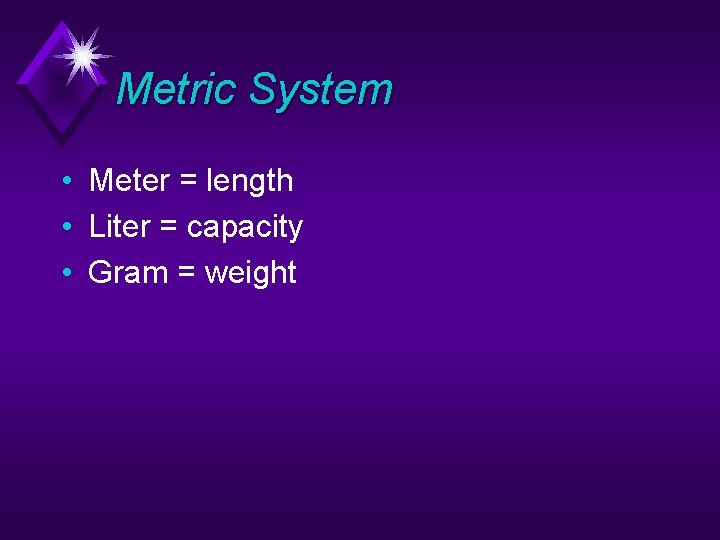 Metric System

• Meter = length
• Liter = capacity
• Gram = weight